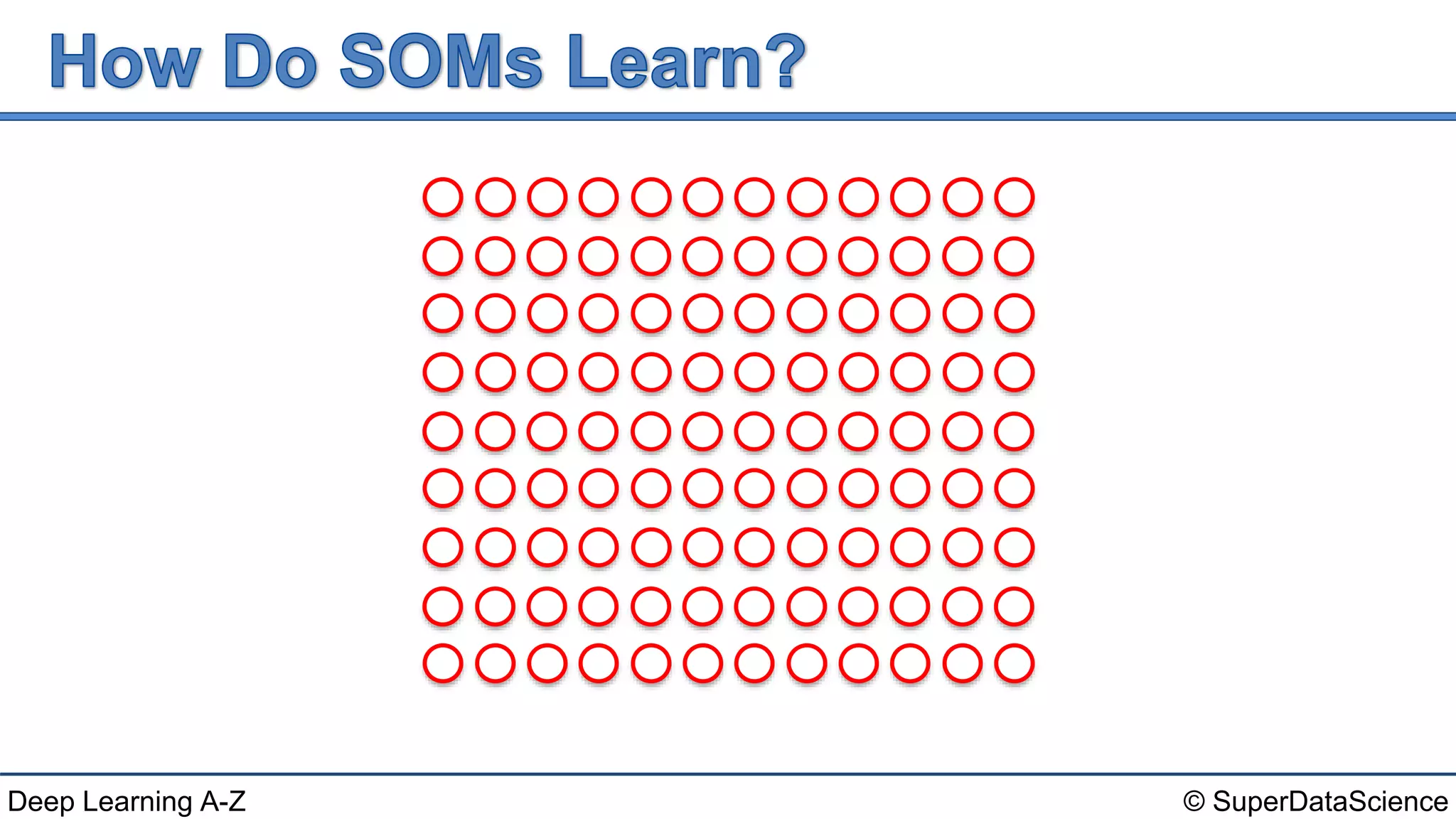 How Do SOMs Learn?

Deep Learning A-Z

© SuperDataScience